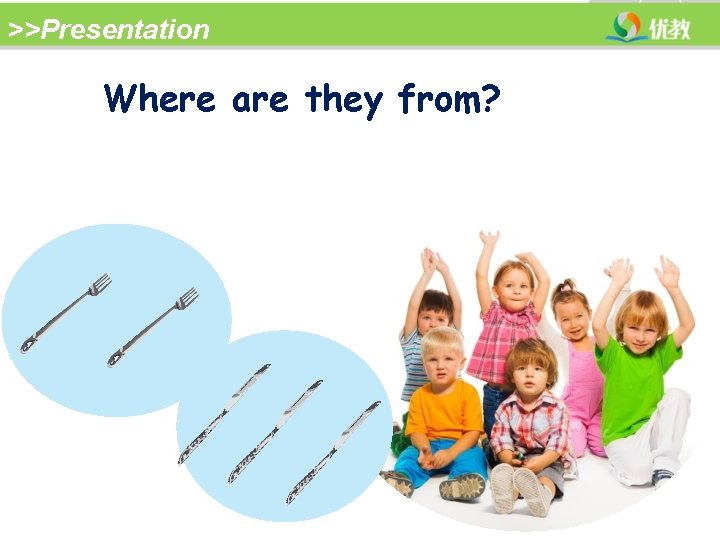 >>Presentation

优教

Where are they from?